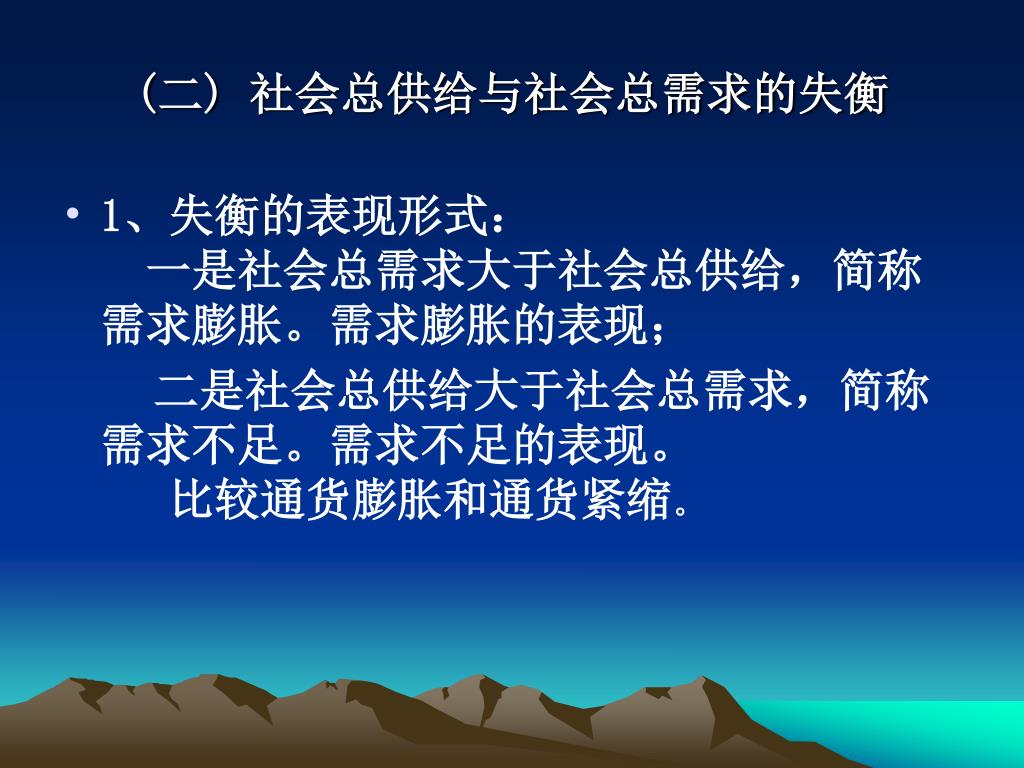 （二）社会总供给与社会总需求的失衡

• 1、失衡的表现形式：
一是社会总需求大于社会总供给，简称需求膨胀。需求膨胀的表现；

二是社会总供给大于社会总需求，简称需求不足。需求不足的表现。

比较通货膨胀和通货紧缩。